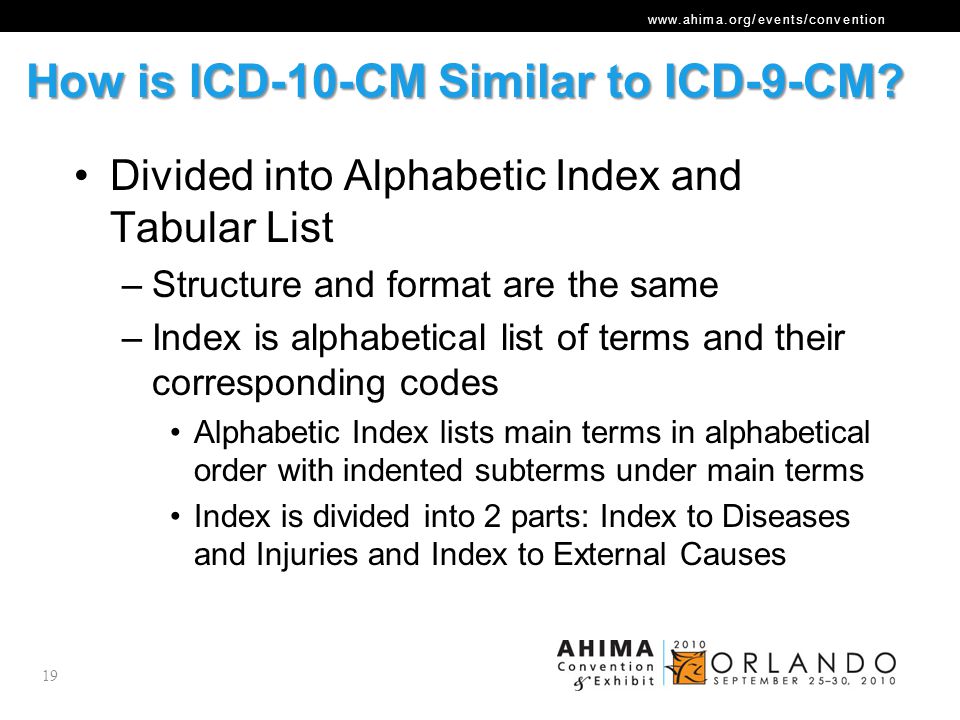 www.ahima.org/events/convention

How is ICD-10-CM Similar to ICD-9-CM?

• Divided into Alphabetic Index and Tabular List
– Structure and format are the same
– Index is alphabetical list of terms and their corresponding codes
• Alphabetic Index lists main terms in alphabetical order with indented subterms under main terms
• Index is divided into 2 parts: Index to Diseases and Injuries and Index to External Causes

19

AHIMA Convention & Exhibit 2010 ORLANDO SEPTEMBER 25–30, 2010